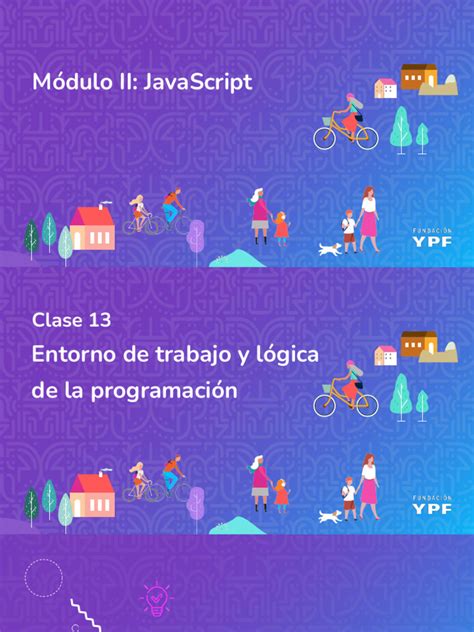 Módulo II: JavaScript

FUNDACIÓN
YPF

Clase 13
Entorno de trabajo y lógica de la programación

FUNDACIÓN
YPF